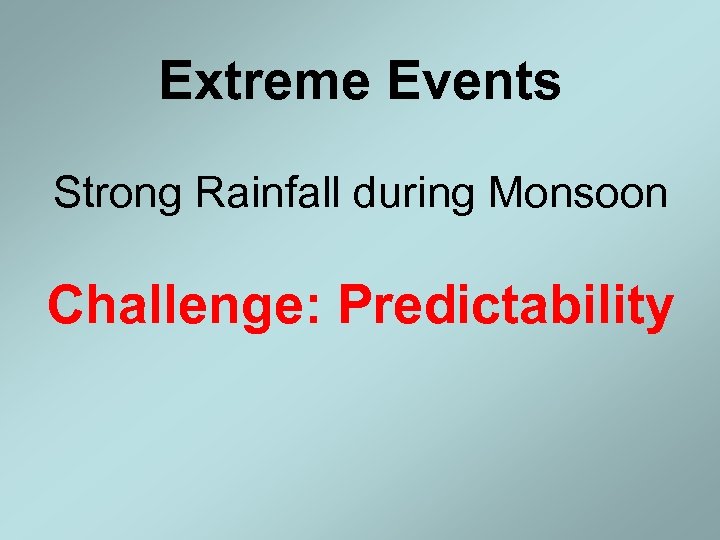 Extreme Events

Strong Rainfall during Monsoon

Challenge: Predictability